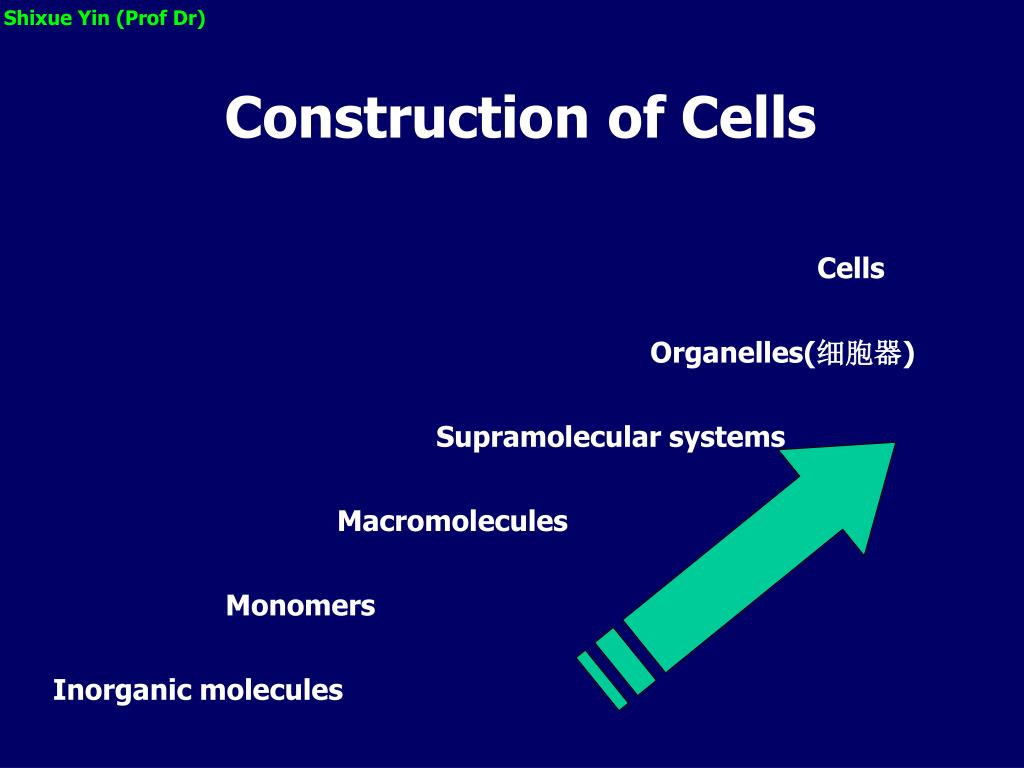 Shixue Yin (Prof Dr)

Construction of Cells

Cells

Organelles(细胞器)

Supramolecular systems

Macromolecules

Monomers

Inorganic molecules